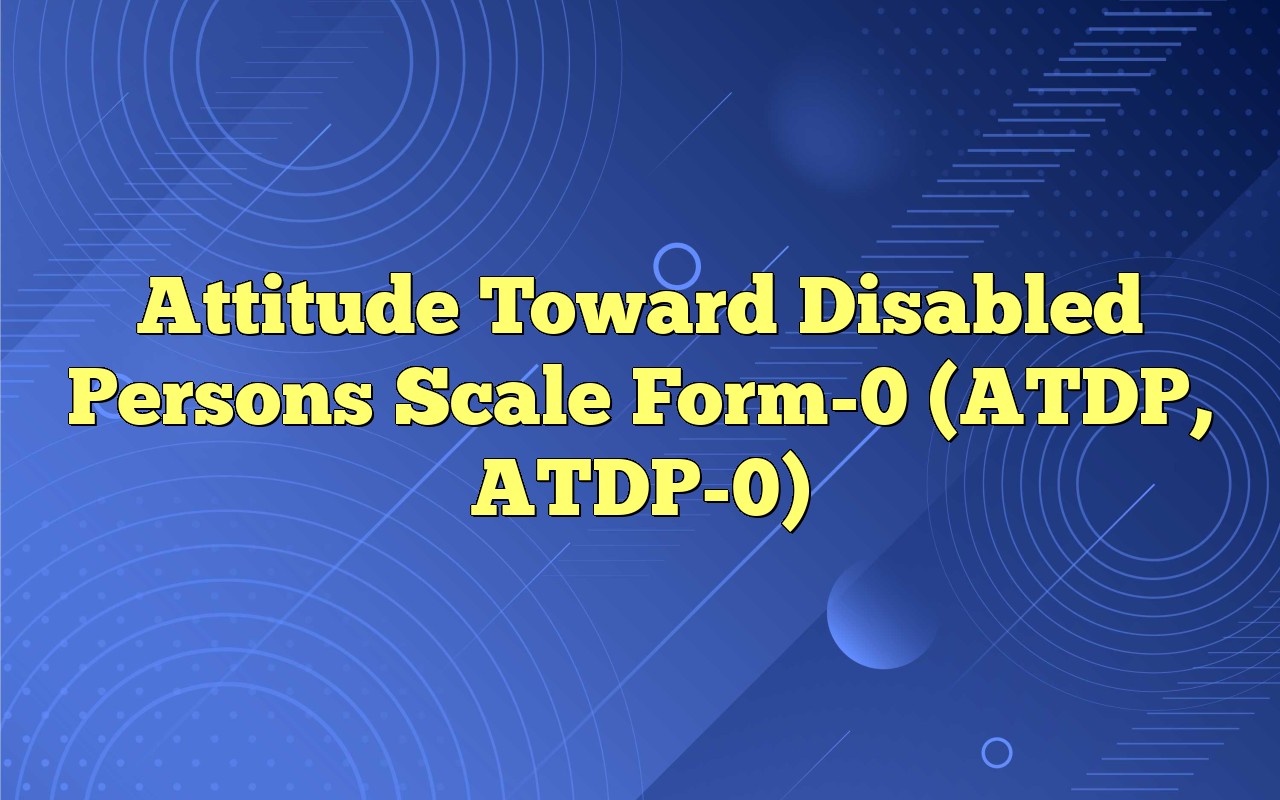 Attitude Toward Disabled Persons Scale Form-0 (ATDP, ATDP-0)